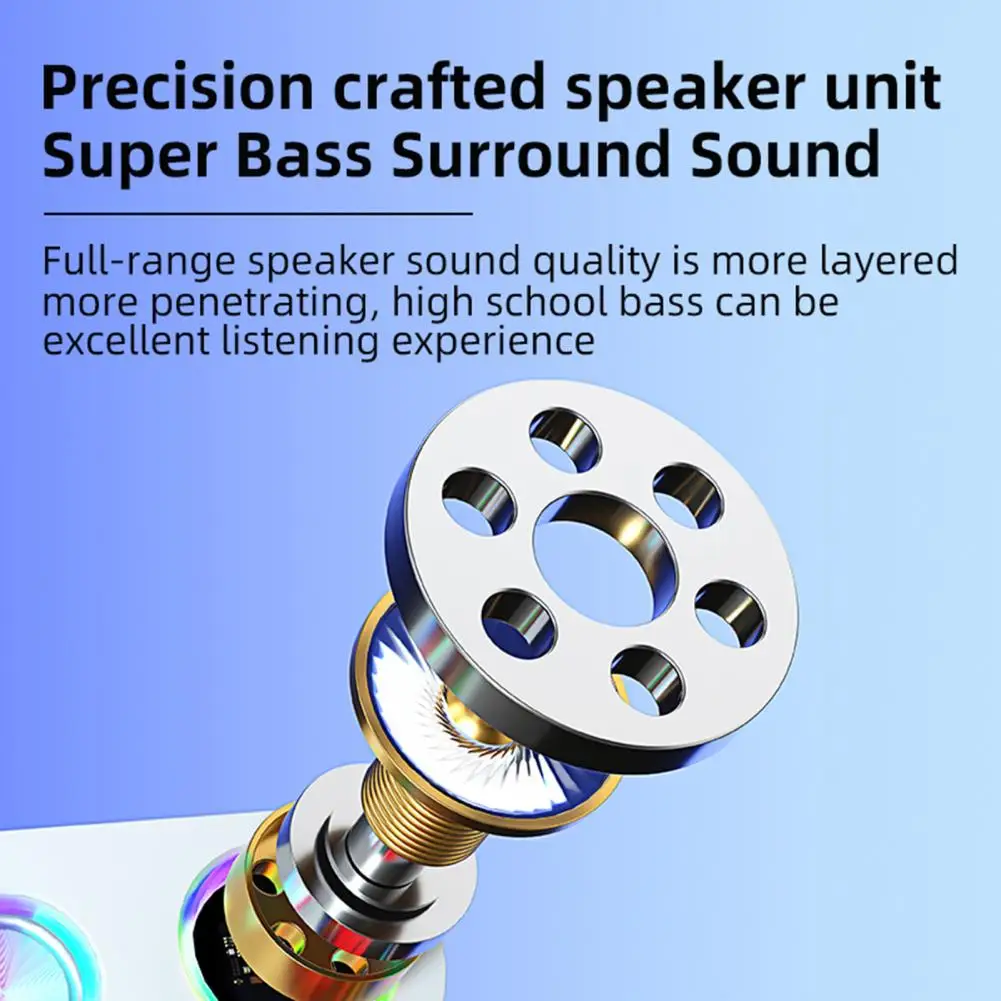 Precision crafted speaker unit
Super Bass Surround Sound

Full-range speaker sound quality is more layered more penetrating, high school bass can be excellent listening experience